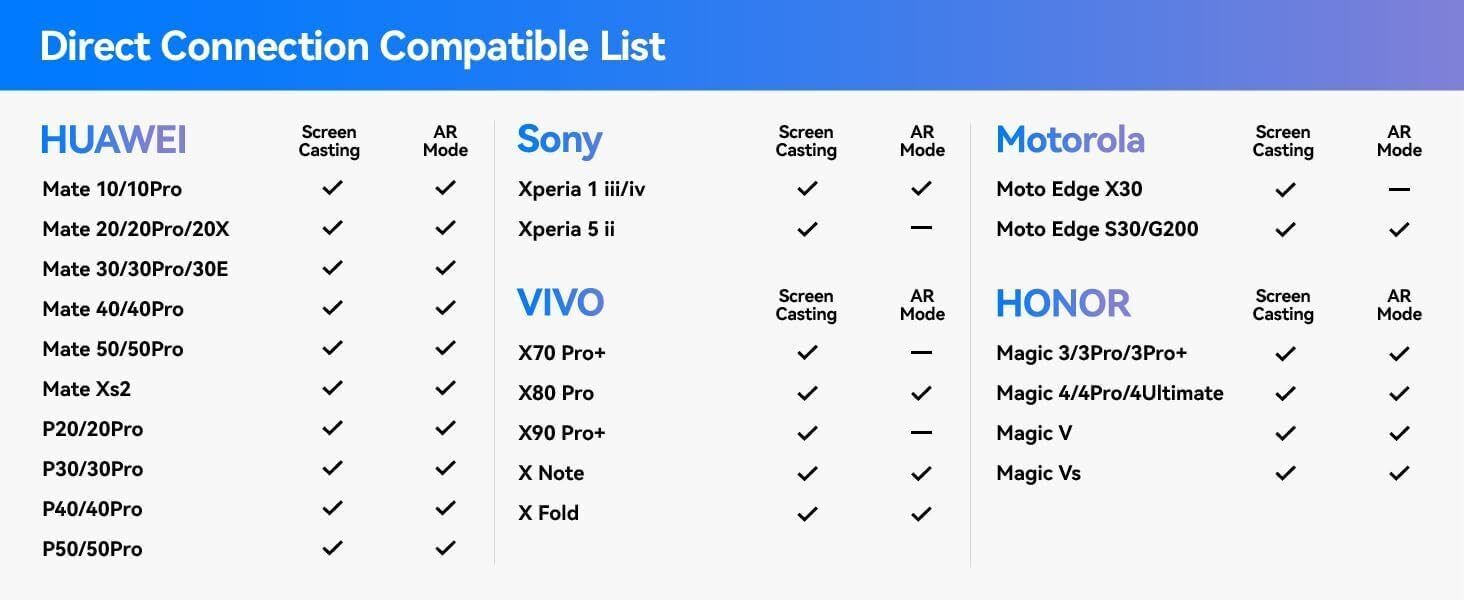 Direct Connection Compatible List

| HUAWEI | Screen Casting | AR Mode |
|---|---|---|
| Mate 10/10Pro | ✓ | ✓ |
| Mate 20/20Pro/20X | ✓ | ✓ |
| Mate 30/30Pro/30E | ✓ | ✓ |
| Mate 40/40Pro | ✓ | ✓ |
| Mate 50/50Pro | ✓ | ✓ |
| Mate Xs2 | ✓ | ✓ |
| P20/20Pro | ✓ | ✓ |
| P30/30Pro | ✓ | ✓ |
| P40/40Pro | ✓ | ✓ |
| P50/50Pro | ✓ | ✓ |

| Sony | Screen Casting | AR Mode |
|---|---|---|
| Xperia 1 iii/iv | ✓ | ✓ |
| Xperia 5 ii | ✓ | — |

| VIVO | Screen Casting | AR Mode |
|---|---|---|
| X70 Pro+ | ✓ | — |
| X80 Pro | ✓ | ✓ |
| X90 Pro+ | ✓ | — |
| X Note | ✓ | ✓ |
| X Fold | ✓ | ✓ |

| Motorola | Screen Casting | AR Mode |
|---|---|---|
| Moto Edge X30 | ✓ | — |
| Moto Edge S30/G200 | ✓ | ✓ |

| HONOR | Screen Casting | AR Mode |
|---|---|---|
| Magic 3/3Pro/3Pro+ | ✓ | ✓ |
| Magic 4/4Pro/4Ultimate | ✓ | ✓ |
| Magic V | ✓ | ✓ |
| Magic Vs | ✓ | ✓ |